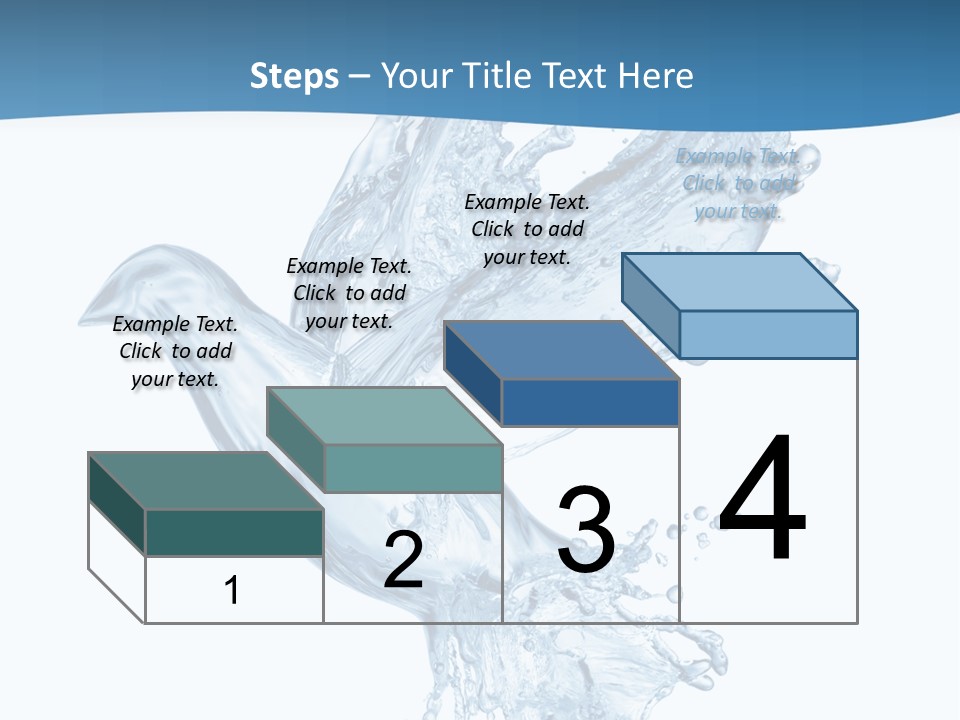 Steps – Your Title Text Here

Example Text. Click to add your text.

Example Text. Click to add your text.

Example Text. Click to add your text.

Example Text. Click to add your text.

1

2

3

4